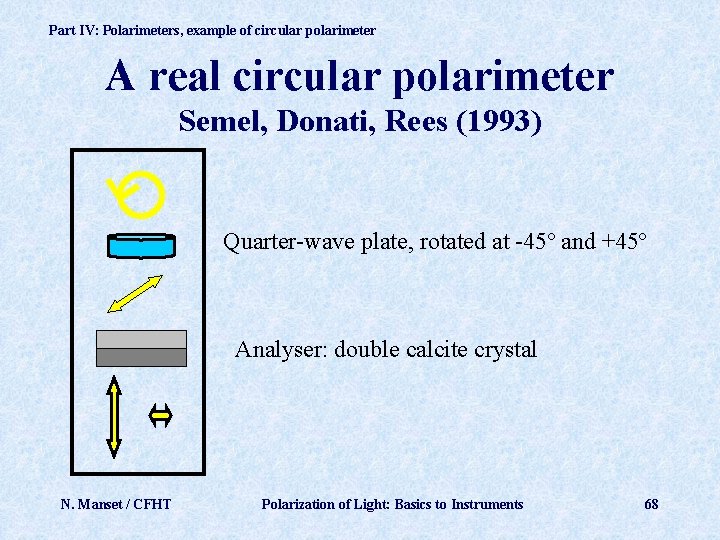 Part IV: Polarimeters, example of circular polarimeter

A real circular polarimeter

Semel, Donati, Rees (1993)

Quarter-wave plate, rotated at -45° and +45°

Analyser: double calcite crystal

N. Manset / CFHT

Polarization of Light: Basics to Instruments

68